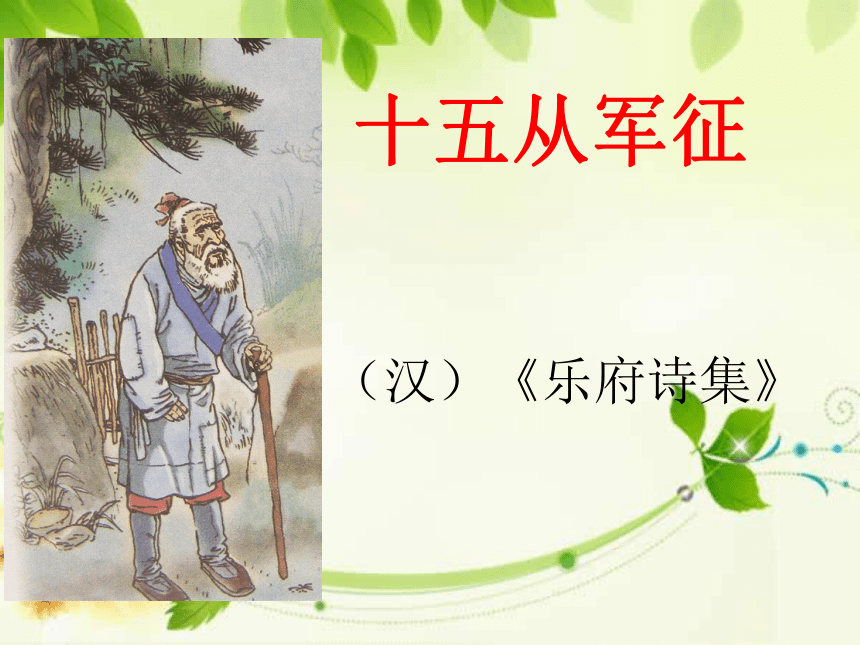 十五从军征

（汉）《乐府诗集》